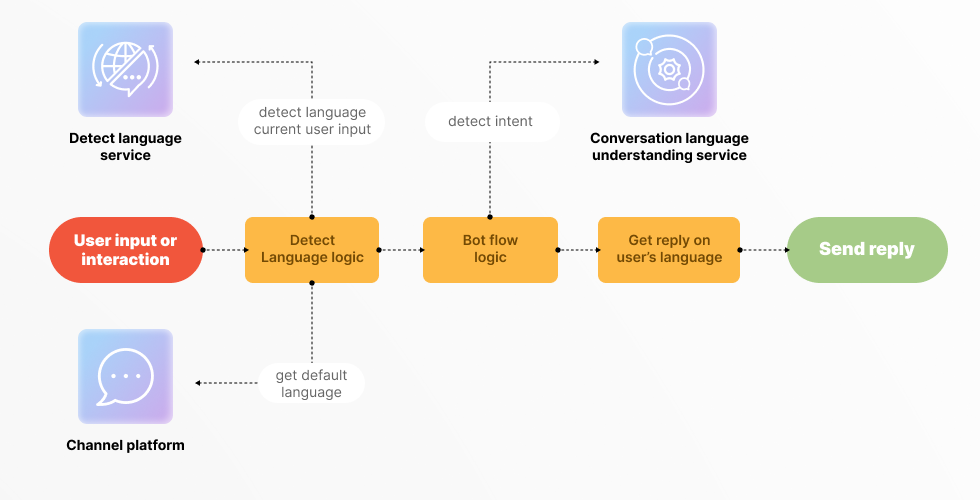 Detect language service

detect language current user input

detect intent

Conversation language understanding service

User input or interaction

Detect Language logic

Bot flow logic

Get reply on user's language

Send reply

get default language

Channel platform